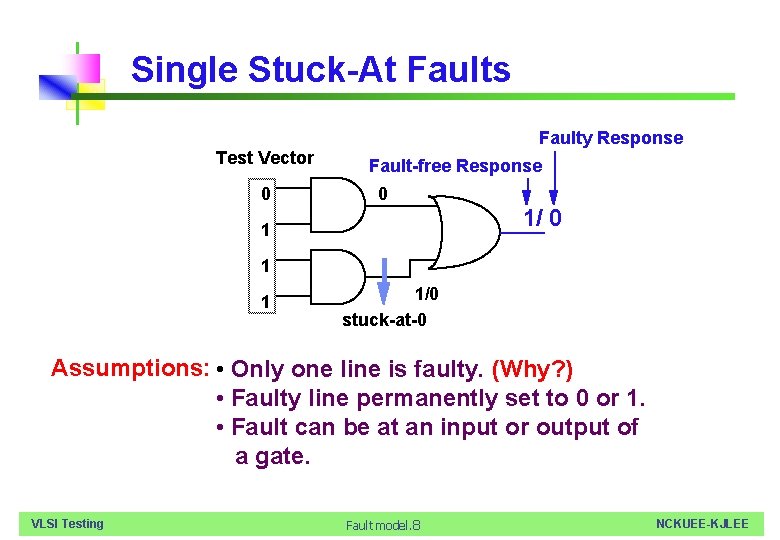 Single Stuck-At Faults

Faulty Response

Test Vector

Fault-free Response

0
1
1
1

0

1/ 0

1/0

stuck-at-0

Assumptions: • Only one line is faulty. (Why?)
• Faulty line permanently set to 0 or 1.
• Fault can be at an input or output of a gate.

VLSI Testing

Fault model.8

NCKUEE-KJLEE